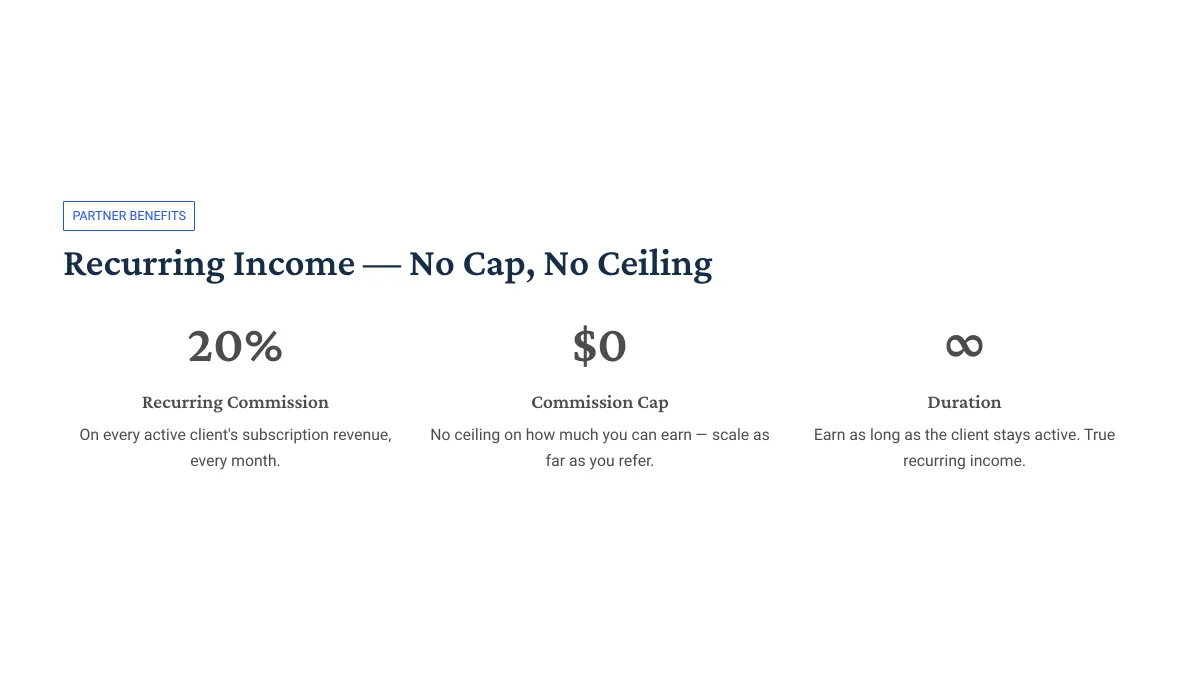 PARTNER BENEFITS

Recurring Income — No Cap, No Ceiling

20%

Recurring Commission

On every active client's subscription revenue, every month.

$0

Commission Cap

No ceiling on how much you can earn — scale as far as you refer.

∞

Duration

Earn as long as the client stays active. True recurring income.